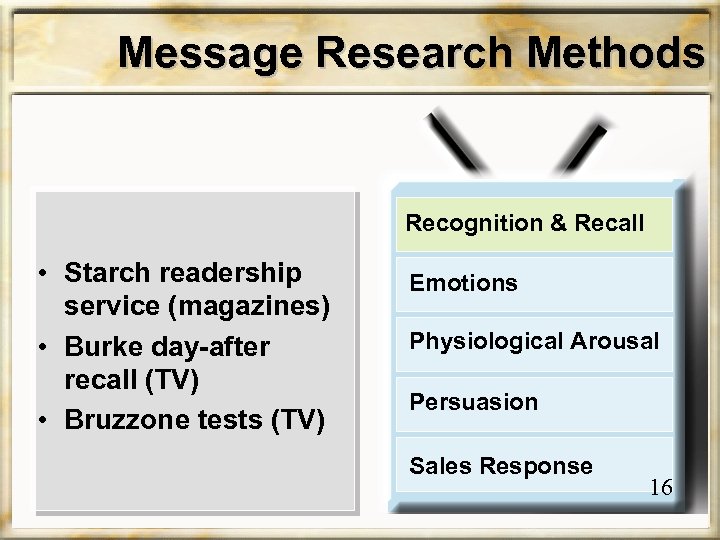 Message Research Methods

• Starch readership service (magazines)
• Burke day-after recall (TV)
• Bruzzone tests (TV)

Recognition & Recall

Emotions

Physiological Arousal

Persuasion

Sales Response

16